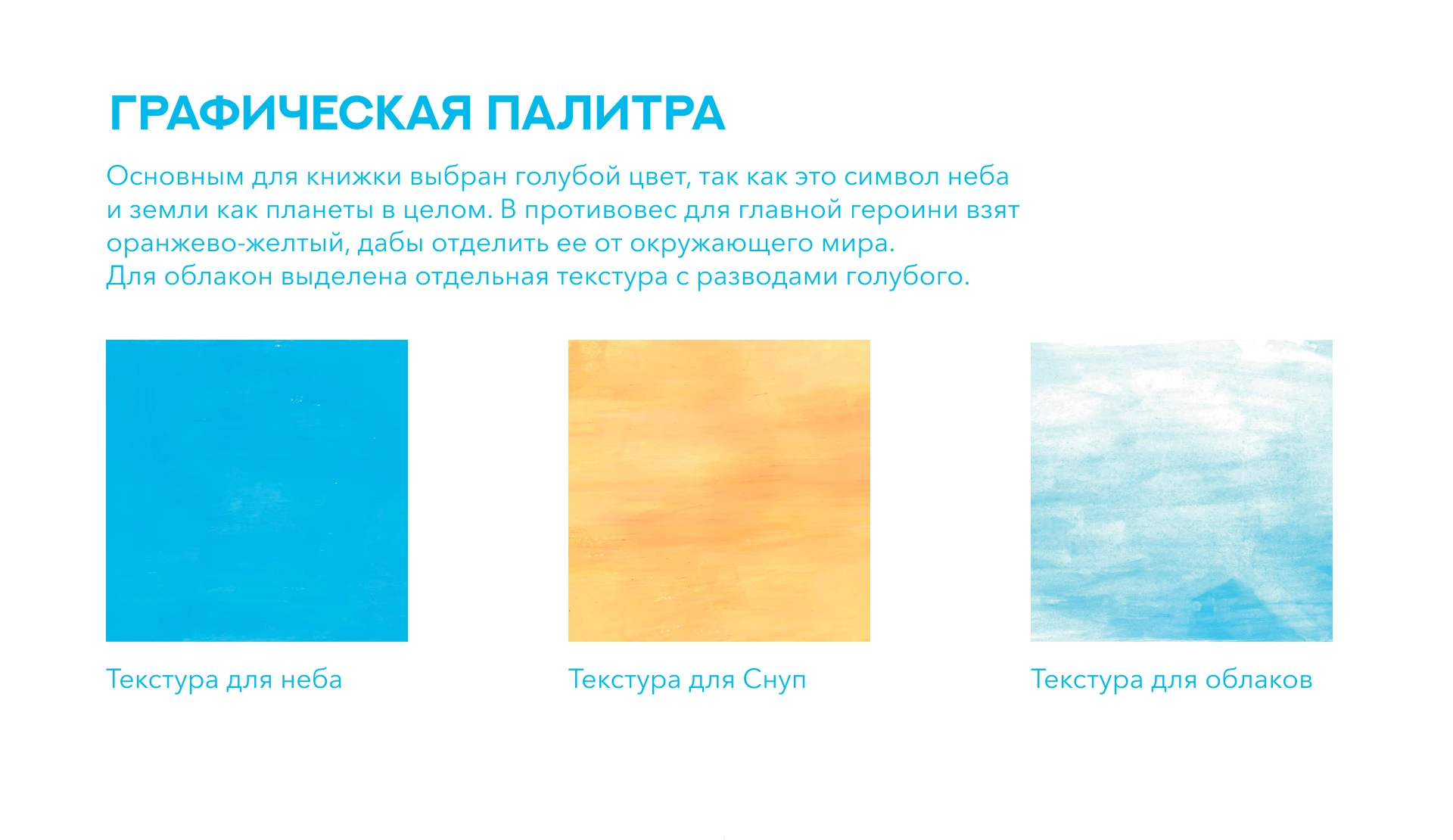 ГРАФИЧЕСКАЯ ПАЛИТРА

Основным для книжки выбран голубой цвет, так как это символ неба и земли как планеты в целом. В противовес для главной героини взят оранжево-желтый, дабы отделить ее от окружающего мира.
Для облакон выделена отдельная текстура с разводами голубого.

Текстура для неба

Текстура для Снуп

Текстура для облаков